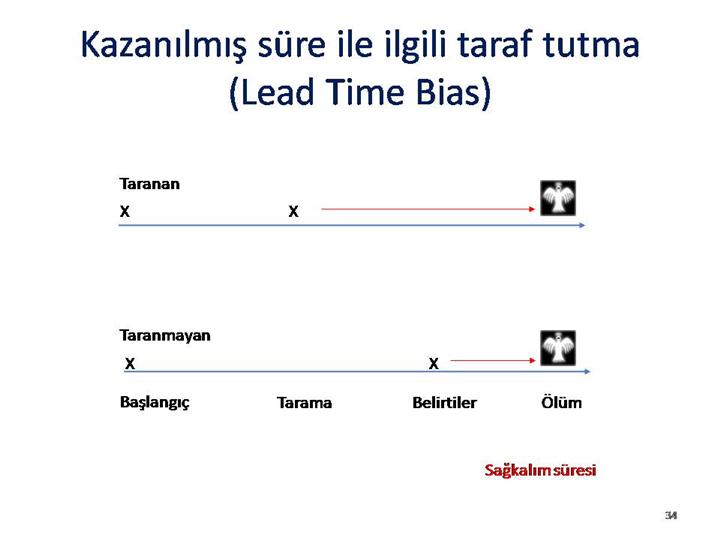 Kazanılmış süre ile ilgili taraf tutma (Lead Time Bias)

Taranan

X X

Taranmayan

X X

Başlangıç Tarama Belirtiler Ölüm

Sağkalım süresi

34